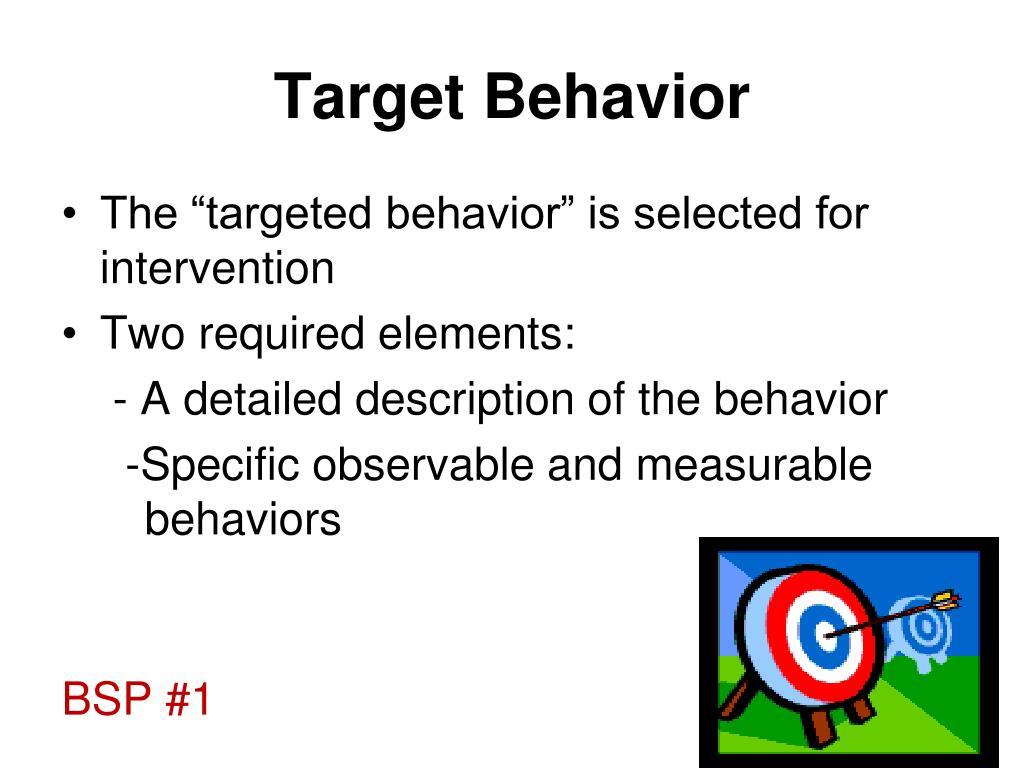 Target Behavior

• The “targeted behavior” is selected for intervention
• Two required elements:
- A detailed description of the behavior
-Specific observable and measurable behaviors

BSP #1